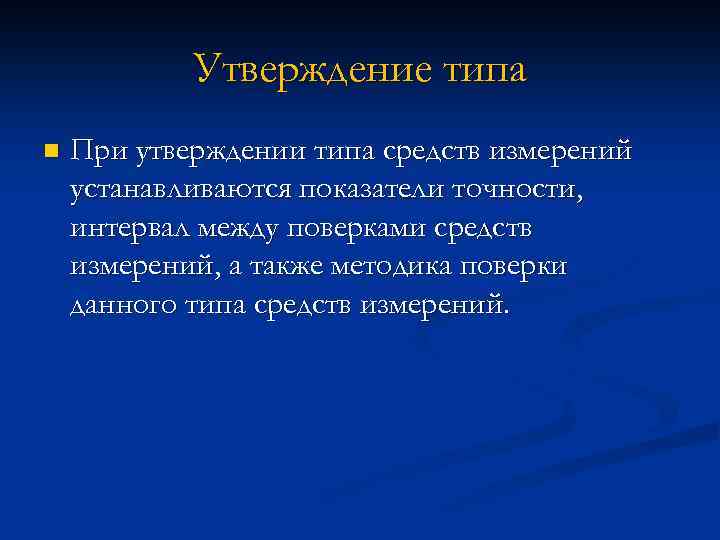 Утверждение типа

При утверждении типа средств измерений устанавливаются показатели точности, интервал между поверками средств измерений, а также методика поверки данного типа средств измерений.